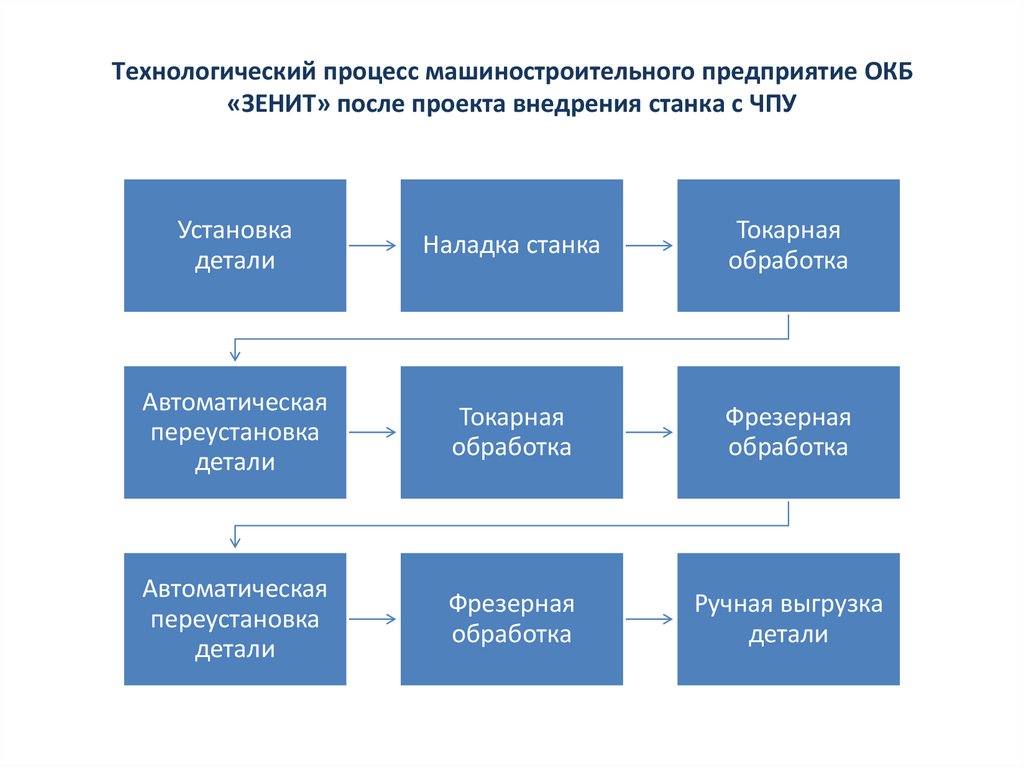 Технологический процесс машиностроительного предприятие ОКБ «ЗЕНИТ» после проекта внедрения станка с ЧПУ

Установка детали

Наладка станка

Токарная обработка

Автоматическая переустановка детали

Токарная обработка

Фрезерная обработка

Автоматическая переустановка детали

Фрезерная обработка

Ручная выгрузка детали